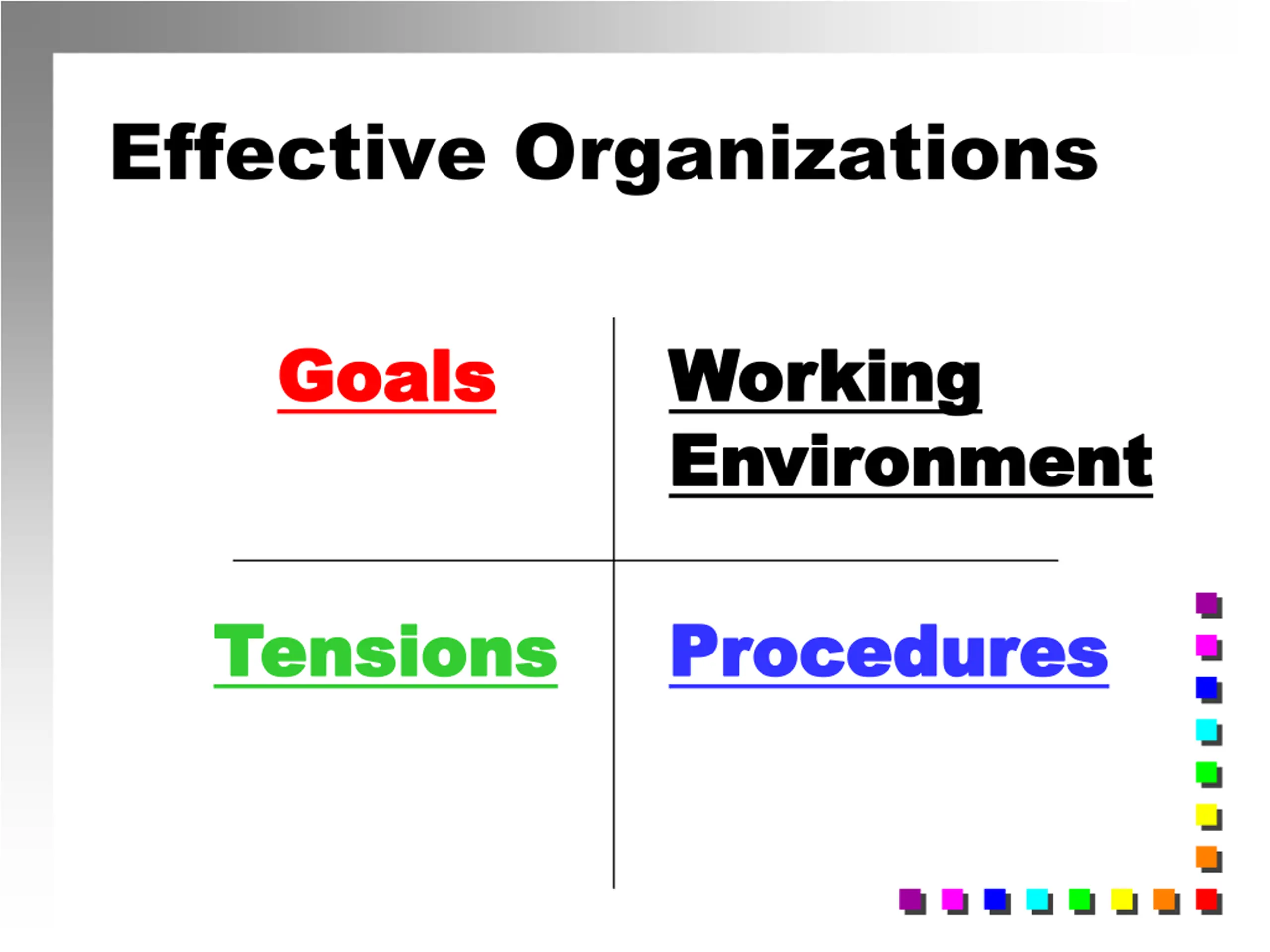 Effective Organizations

Goals

Working Environment

Tensions

Procedures